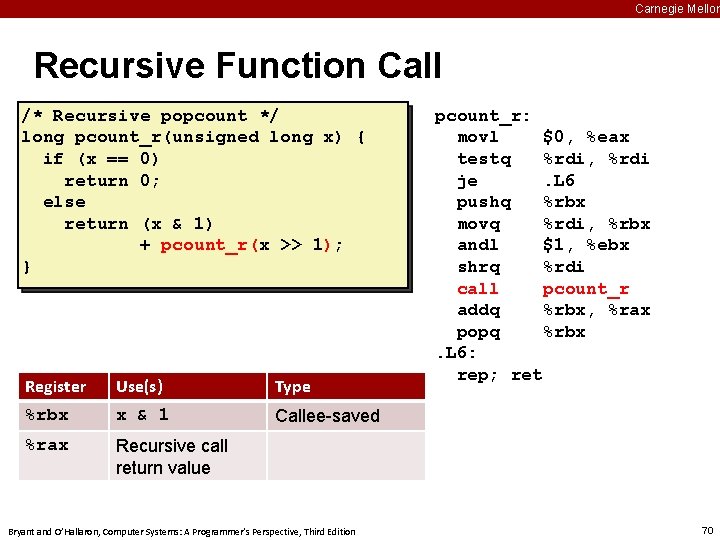 Carnegie Mellon

Recursive Function Call

/* Recursive popcount */
long pcount_r(unsigned long x) {
  if (x == 0)
    return 0;
  else
    return (x & 1)
           + pcount_r(x >> 1);
}

pcount_r:
  movl    $0, %eax
  testq   %rdi, %rdi
  je      .L6
  pushq   %rbx
  movq    %rdi, %rbx
  andl    $1, %ebx
  shrq    %rdi
  call    pcount_r
  addq    %rbx, %rax
  popq    %rbx
.L6:
  rep; ret

| Register | Use(s) | Type |
|---|---|---|
| %rbx | x & 1 | Callee-saved |
| %rax | Recursive call return value | |

Bryant and O'Hallaron, Computer Systems: A Programmer's Perspective, Third Edition

70